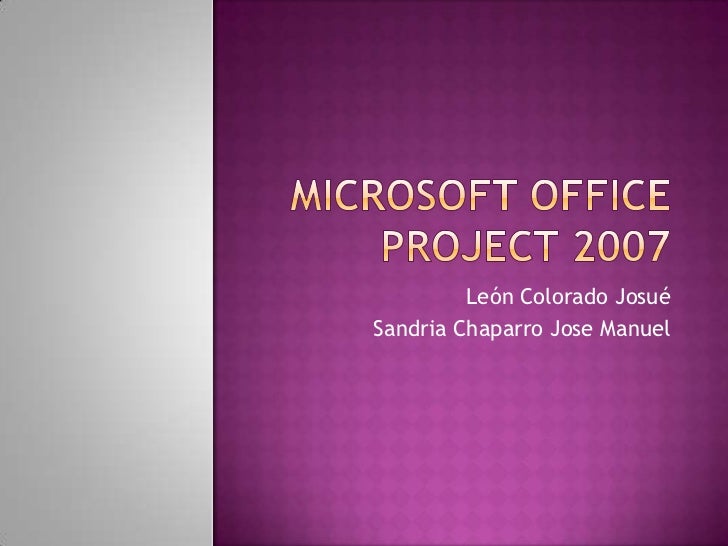 MICROSOFT OFFICE PROJECT 2007

León Colorado Josué
Sandria Chaparro Jose Manuel